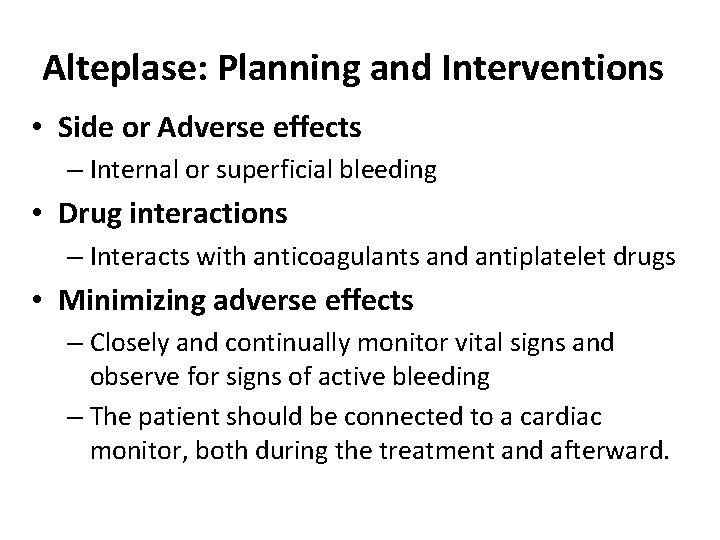 Alteplase: Planning and Interventions

• Side or Adverse effects
– Internal or superficial bleeding

• Drug interactions
– Interacts with anticoagulants and antiplatelet drugs

• Minimizing adverse effects
– Closely and continually monitor vital signs and observe for signs of active bleeding
– The patient should be connected to a cardiac monitor, both during the treatment and afterward.